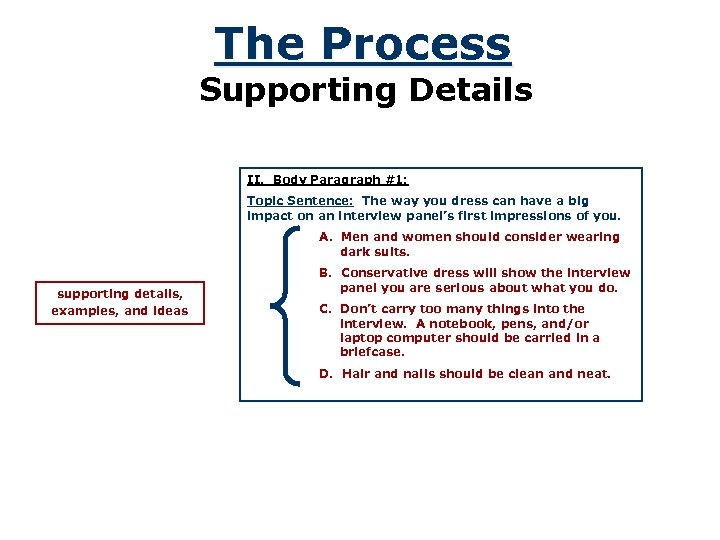 The Process

Supporting Details

supporting details, examples, and ideas

II. Body Paragraph #1:

Topic Sentence: The way you dress can have a big impact on an interview panel's first impressions of you.

A. Men and women should consider wearing dark suits.

B. Conservative dress will show the interview panel you are serious about what you do.

C. Don't carry too many things into the interview. A notebook, pens, and/or laptop computer should be carried in a briefcase.

D. Hair and nails should be clean and neat.